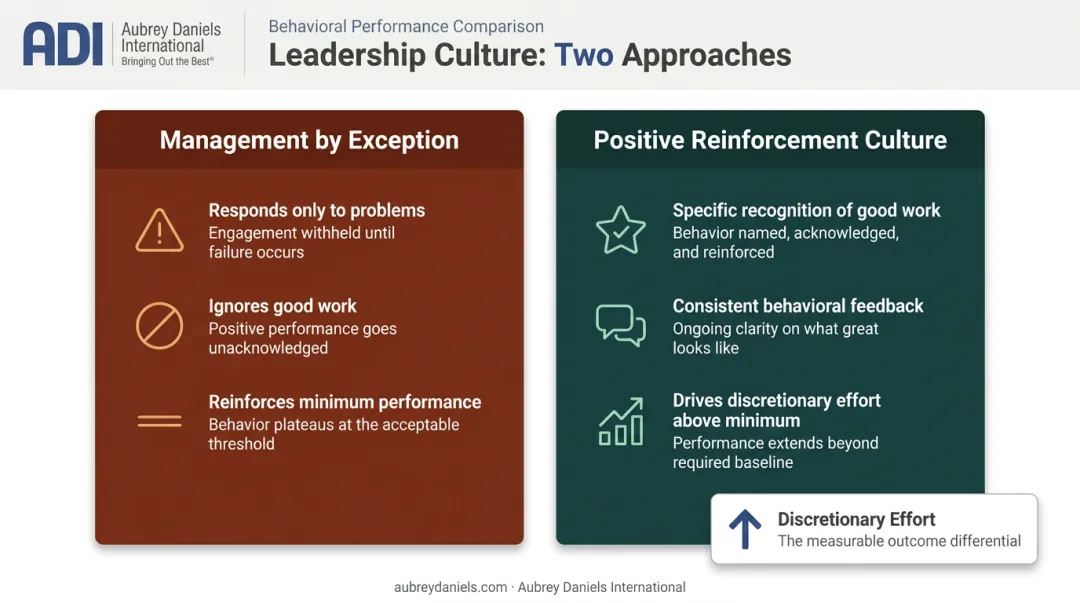 ADI Aubrey Daniels International Bringing Out the Best®

Behavioral Performance Comparison

Leadership Culture: Two Approaches

Management by Exception

Responds only to problems
Engagement withheld until failure occurs

Ignores good work
Positive performance goes unacknowledged

Reinforces minimum performance
Behavior plateaus at the acceptable threshold

Positive Reinforcement Culture

Specific recognition of good work
Behavior named, acknowledged, and reinforced

Consistent behavioral feedback
Ongoing clarity on what great looks like

Drives discretionary effort above minimum
Performance extends beyond required baseline

Discretionary Effort
The measurable outcome differential

aubreydaniels.com · Aubrey Daniels International